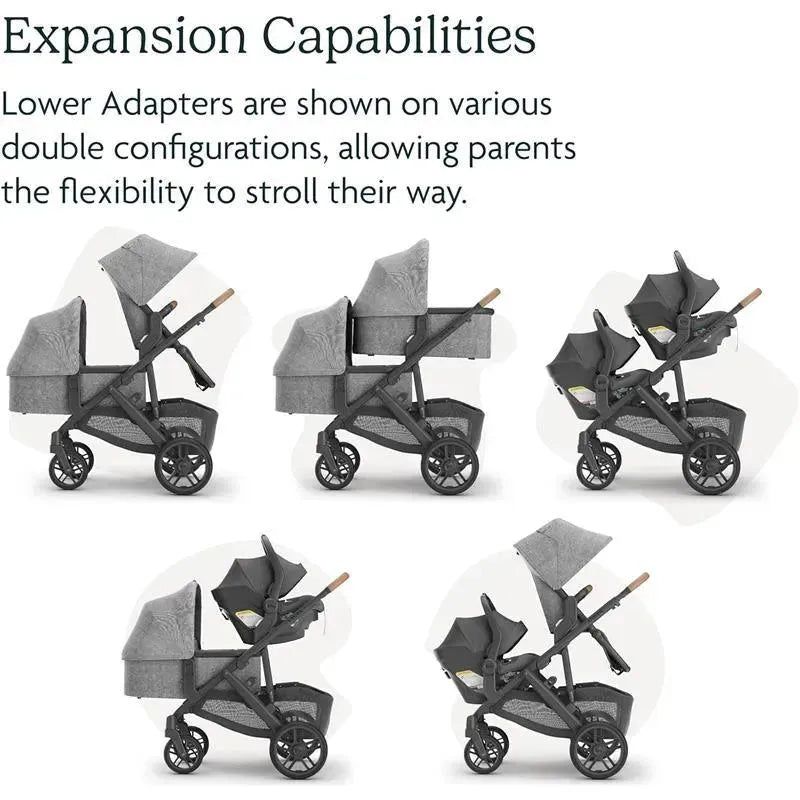 Expansion Capabilities

Lower Adapters are shown on various double configurations, allowing parents the flexibility to stroll their way.